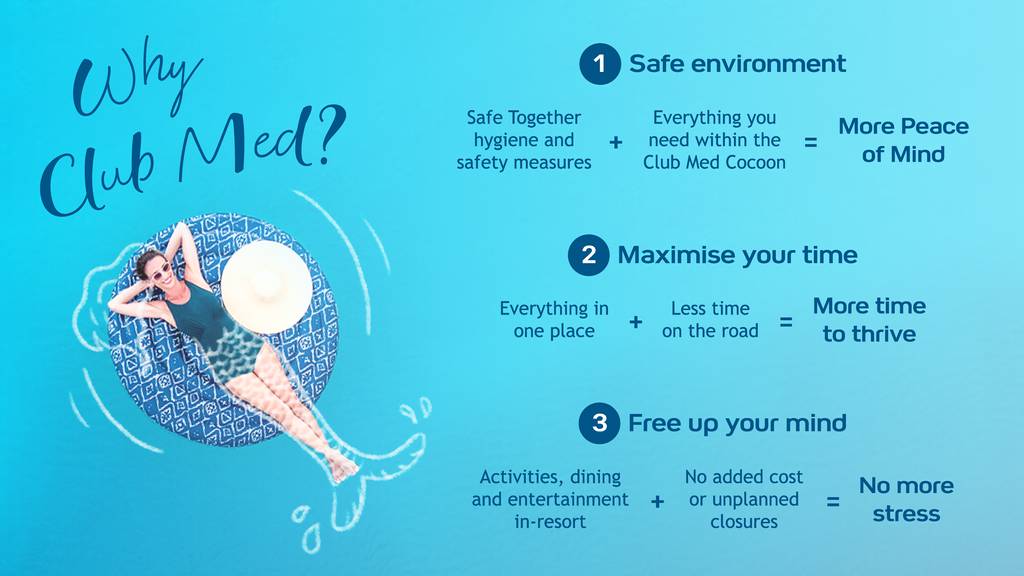 Why Club Med?

1 Safe environment

Safe Together hygiene and safety measures + Everything you need within the Club Med Cocoon = More Peace of Mind

2 Maximise your time

Everything in one place + Less time on the road = More time to thrive

3 Free up your mind

Activities, dining and entertainment in-resort + No added cost or unplanned closures = No more stress